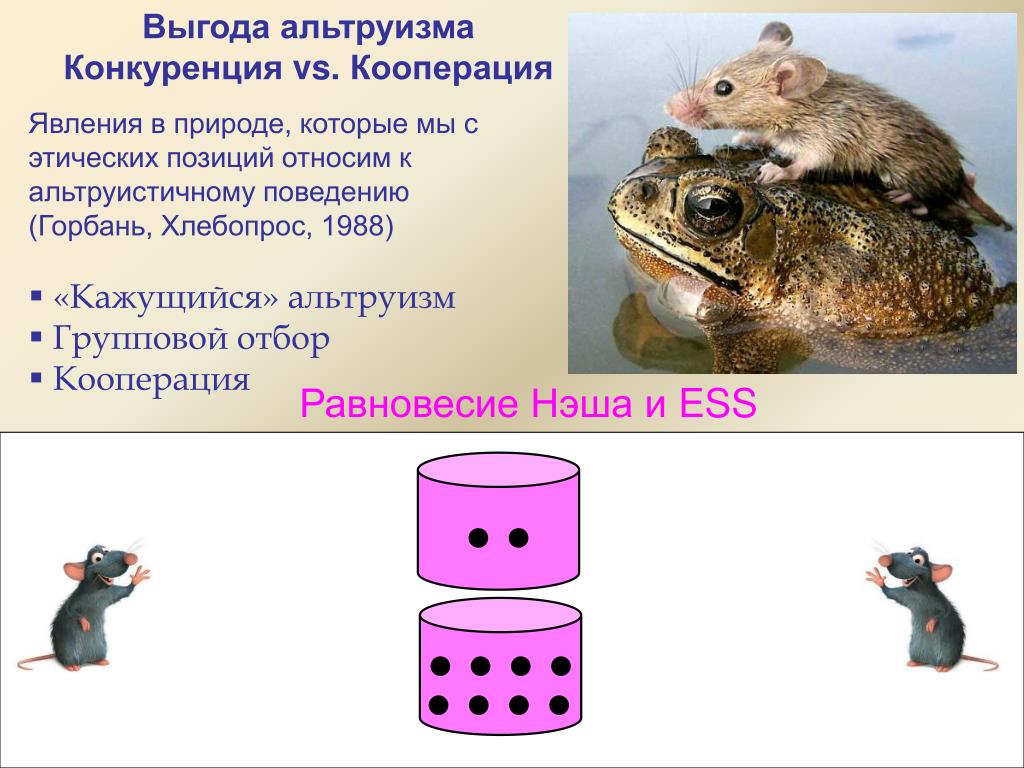 Выгода альтруизма
Конкуренция vs. Кооперация

Явления в природе, которые мы с этических позиций относим к альтруистичному поведению (Горбань, Хлебопрос, 1988)

▪ «Кажущийся» альтруизм
▪ Групповой отбор
▪ Кооперация

Равновесие Нэша и ESS